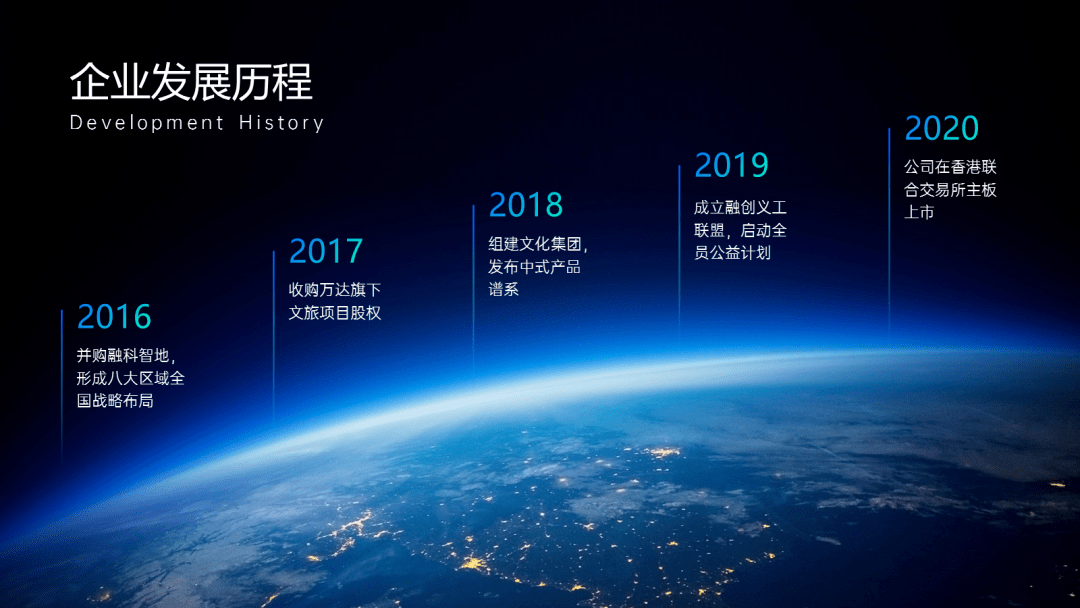 企业发展历程
Development History

2016
并购融科智地，形成八大区域全国战略布局

2017
收购万达旗下文旅项目股权

2018
组建文化集团，发布中式产品谱系

2019
成立融创义工联盟，启动全员公益计划

2020
公司在香港联合交易所主板上市